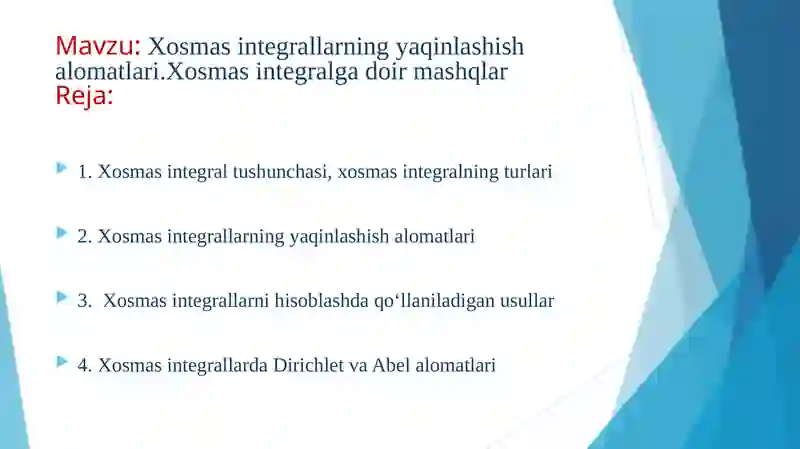 Mavzu: Xosmas integrallarning yaqinlashish alomatlari.Xosmas integralga doir mashqlar
Reja:

1. Xosmas integral tushunchasi, xosmas integralning turlari

2. Xosmas integrallarning yaqinlashish alomatlari

3. Xosmas integrallarni hisoblashda qo‘llaniladigan usullar

4. Xosmas integrallarda Dirichlet va Abel alomatlari